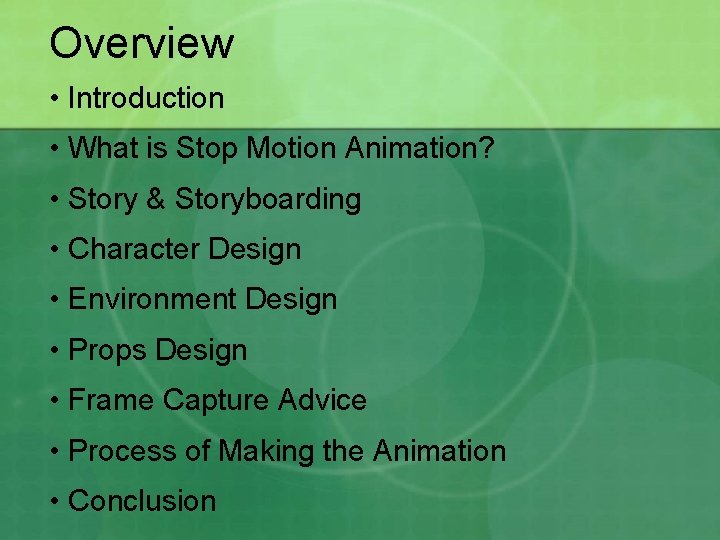 Overview

• Introduction
• What is Stop Motion Animation?
• Story & Storyboarding
• Character Design
• Environment Design
• Props Design
• Frame Capture Advice
• Process of Making the Animation
• Conclusion